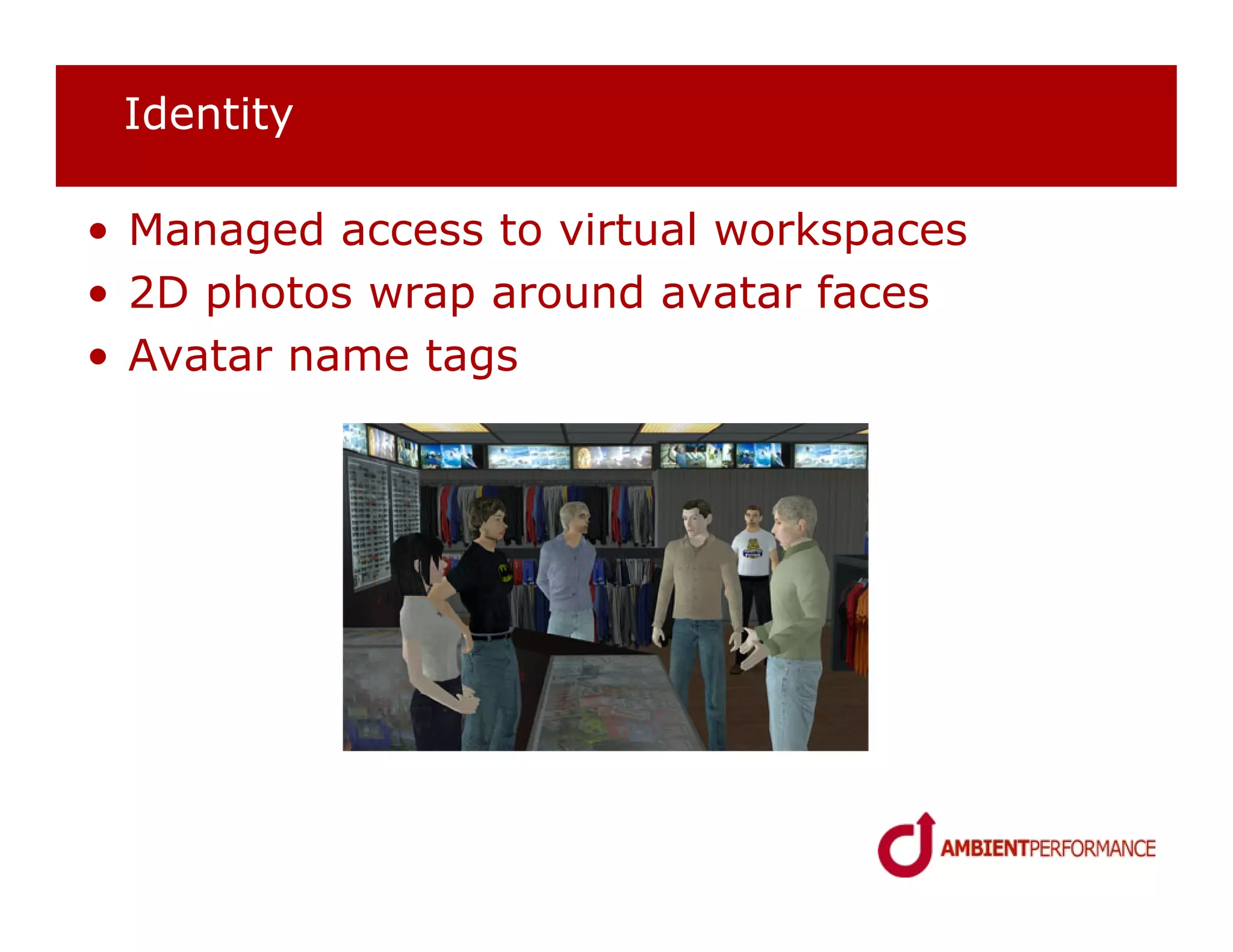 Identity

• Managed access to virtual workspaces
• 2D photos wrap around avatar faces
• Avatar name tags

AMBIENTPERFORMANCE